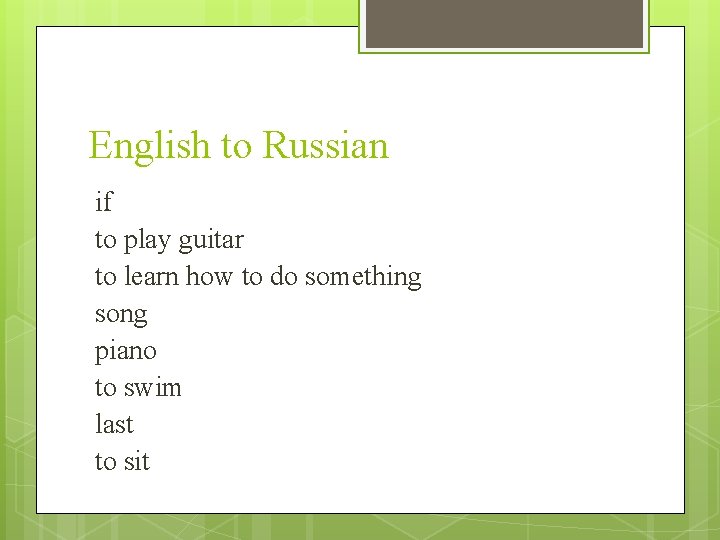 English to Russian

if
to play guitar
to learn how to do something
song
piano
to swim
last
to sit